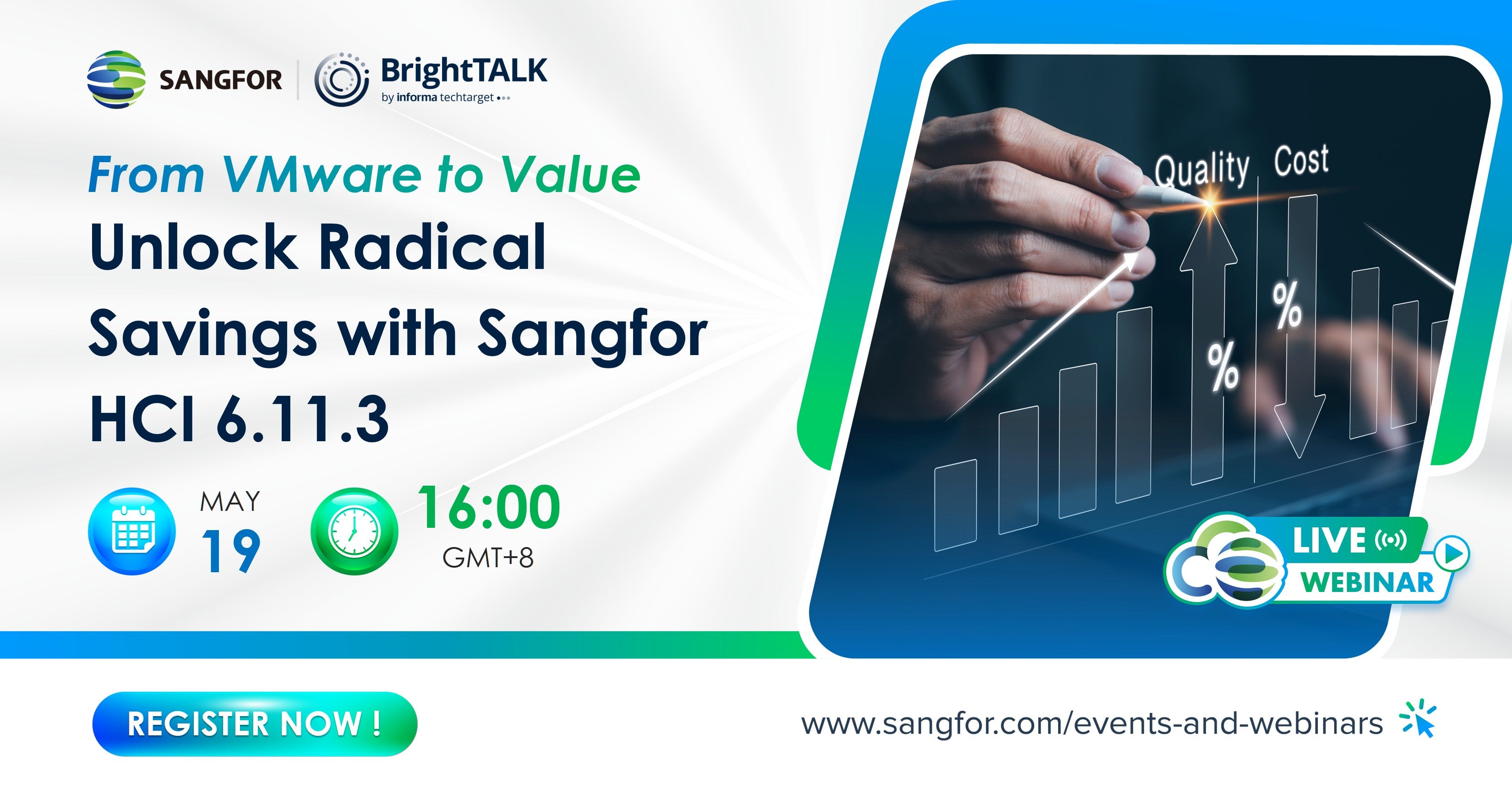 SANGFOR

BrightTALK
by informa techtarget

From VMware to Value

Unlock Radical Savings with Sangfor HCI 6.11.3

MAY
19

16:00
GMT+8

Quality Cost

%

%

LIVE
WEBINAR

REGISTER NOW !

www.sangfor.com/events-and-webinars